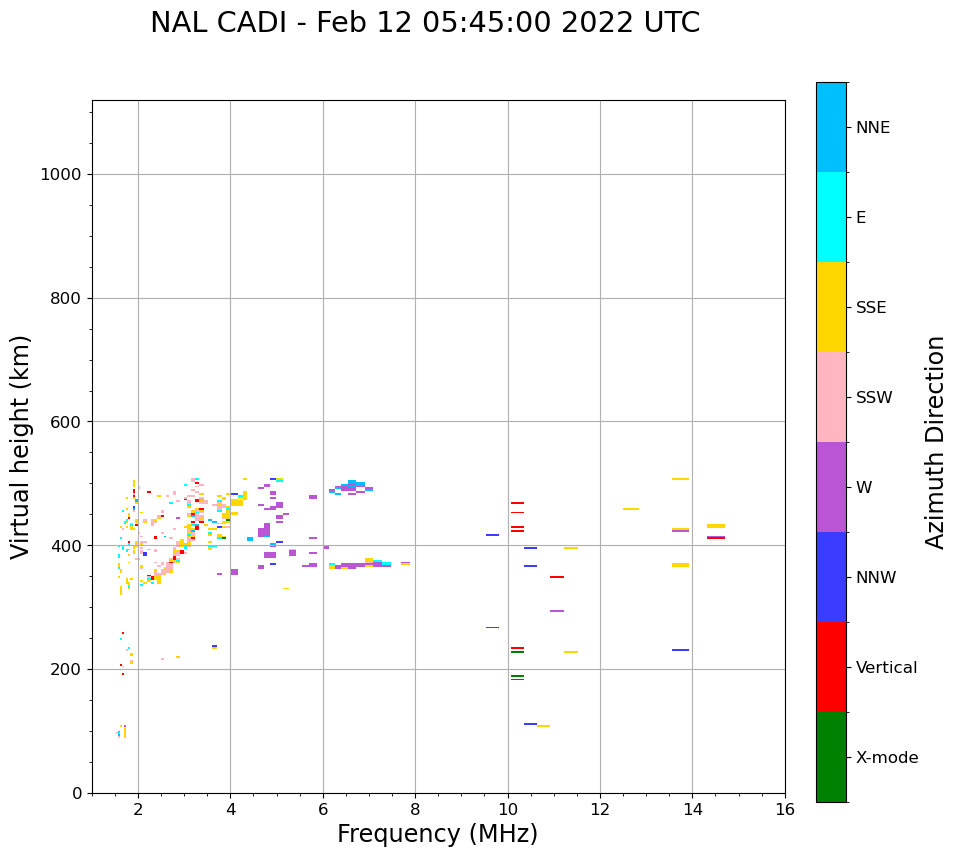 NAL CADI - Feb 12 05:45:00 2022 UTC

Virtual height (km)

1000
800
600
400
200
0

2
4
6
8
10
12
14
16

Frequency (MHz)

NNE
E
SSE
SSW
W
NNW
Vertical
X-mode

Azimuth Direction